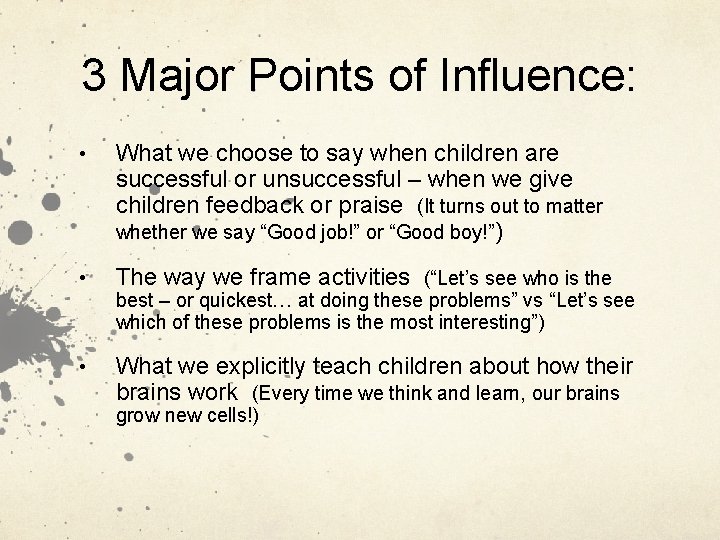 3 Major Points of Influence:

• What we choose to say when children are successful or unsuccessful – when we give children feedback or praise (It turns out to matter whether we say "Good job!" or "Good boy!")

• The way we frame activities ("Let's see who is the best – or quickest… at doing these problems" vs "Let's see which of these problems is the most interesting")

• What we explicitly teach children about how their brains work (Every time we think and learn, our brains grow new cells!)